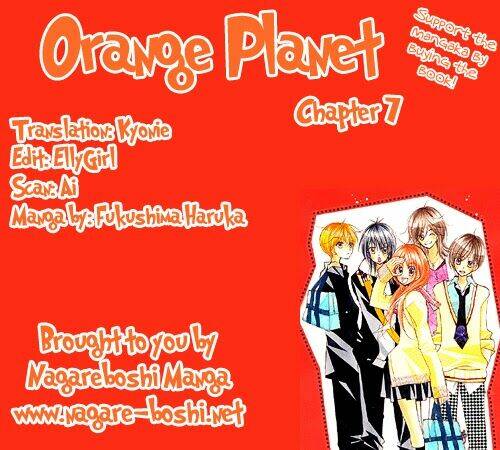 Orange Planet

Support the Mangaka By Buying the Book!

Chapter 7

Translation: Kyonie
Edit: EllyGirl
Scan: Ai
Manga by: Fukushima Haruka

Brought to you by
Nagareboshi Manga
www.nagare-boshi.net